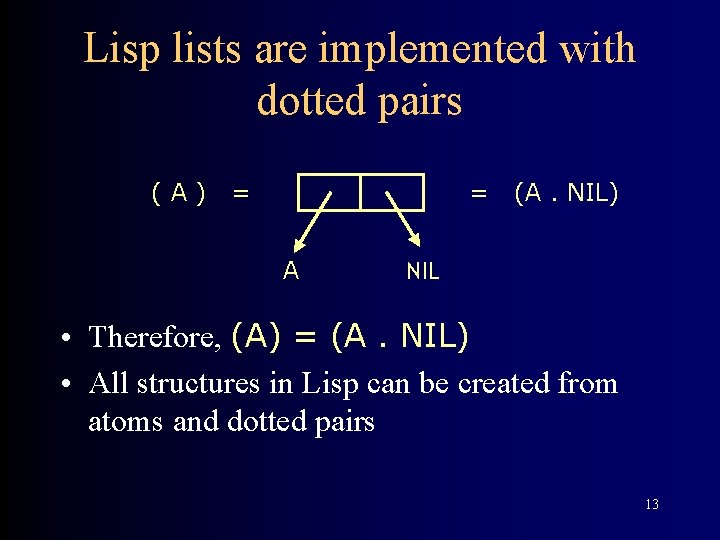 Lisp lists are implemented with dotted pairs

( A ) = = (A . NIL)

A NIL

• Therefore, (A) = (A . NIL)
• All structures in Lisp can be created from atoms and dotted pairs

13